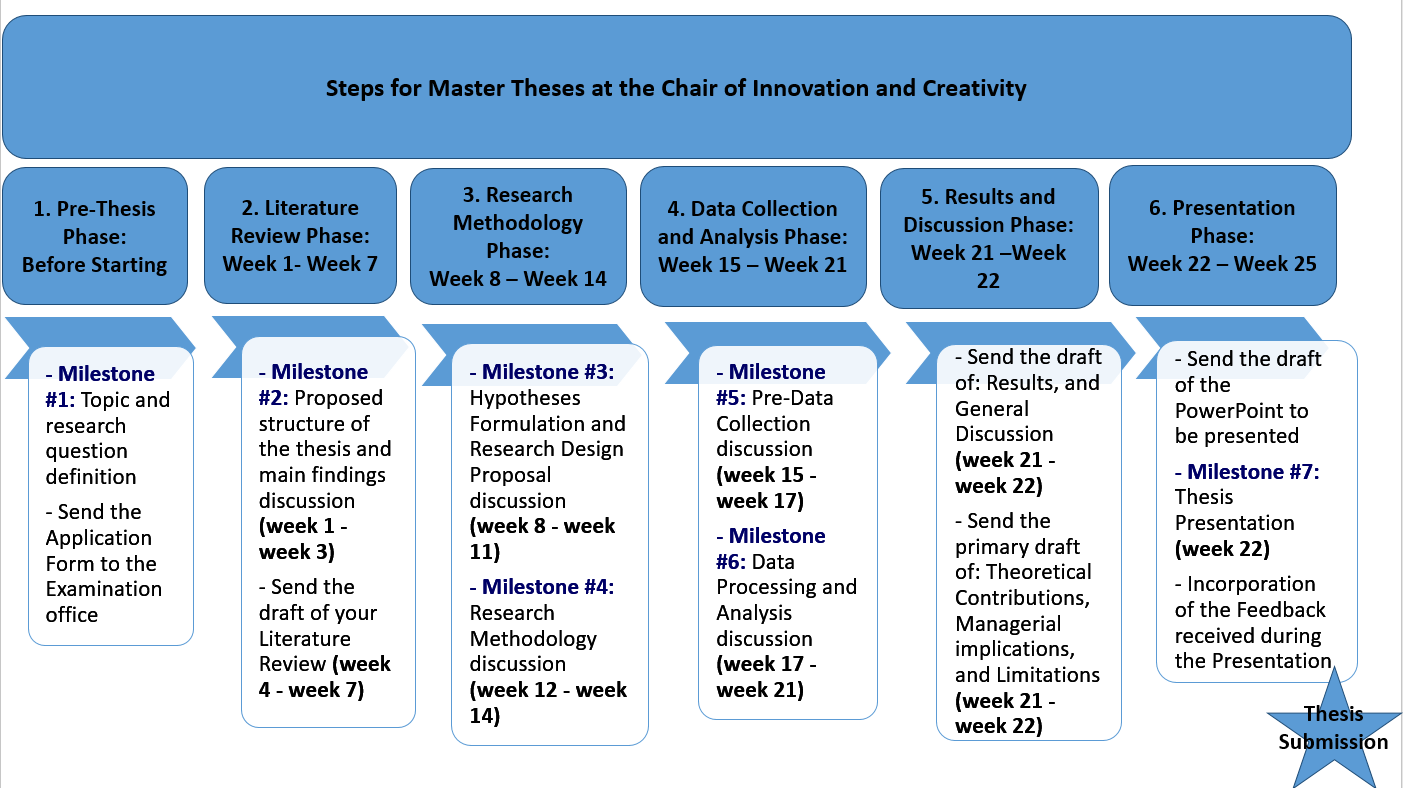 Steps for Master Theses at the Chair of Innovation and Creativity

1. Pre-Thesis Phase: Before Starting

- Milestone #1: Topic and research question definition

- Send the Application Form to the Examination office

2. Literature Review Phase: Week 1- Week 7

- Milestone #2: Proposed structure of the thesis and main findings discussion (week 1 - week 3)

- Send the draft of your Literature Review (week 4 - week 7)

3. Research Methodology Phase: Week 8 – Week 14

- Milestone #3: Hypotheses Formulation and Research Design Proposal discussion (week 8 - week 11)

- Milestone #4: Research Methodology discussion (week 12 - week 14)

4. Data Collection and Analysis Phase: Week 15 – Week 21

- Milestone #5: Pre-Data Collection discussion (week 15 - week 17)

- Milestone #6: Data Processing and Analysis discussion (week 17 - week 21)

5. Results and Discussion Phase: Week 21 –Week 22

- Send the draft of: Results, and General Discussion (week 21 - week 22)

- Send the primary draft of: Theoretical Contributions, Managerial implications, and Limitations (week 21 - week 22)

6. Presentation Phase: Week 22 – Week 25

- Send the draft of the PowerPoint to be presented

- Milestone #7: Thesis Presentation (week 22)

- Incorporation of the Feedback received during the Presentation

Thesis Submission